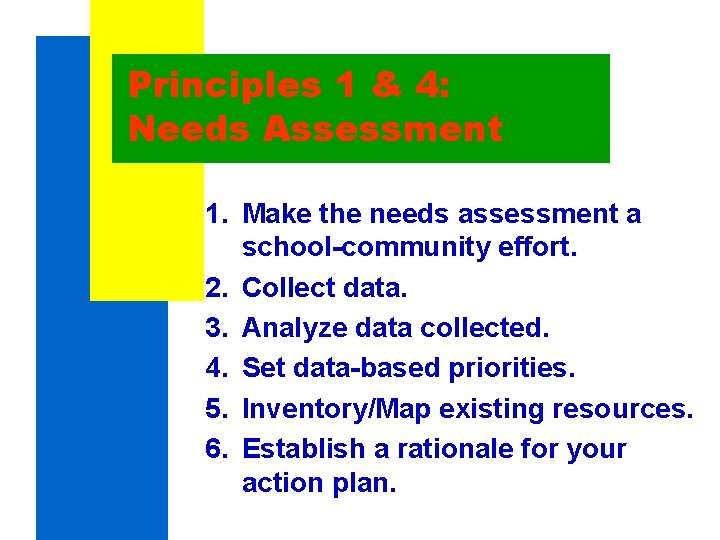 Principles 1 & 4:
Needs Assessment

1. Make the needs assessment a school-community effort.
2. Collect data.
3. Analyze data collected.
4. Set data-based priorities.
5. Inventory/Map existing resources.
6. Establish a rationale for your action plan.